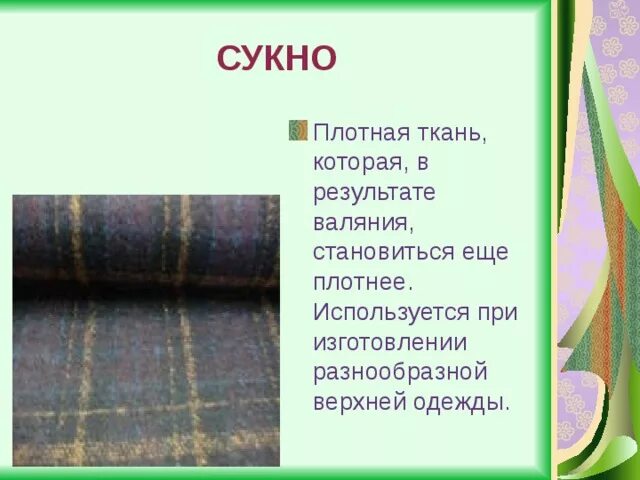 СУКНО

Плотная ткань, которая, в результате валяния, становиться еще плотнее. Используется при изготовлении разнообразной верхней одежды.